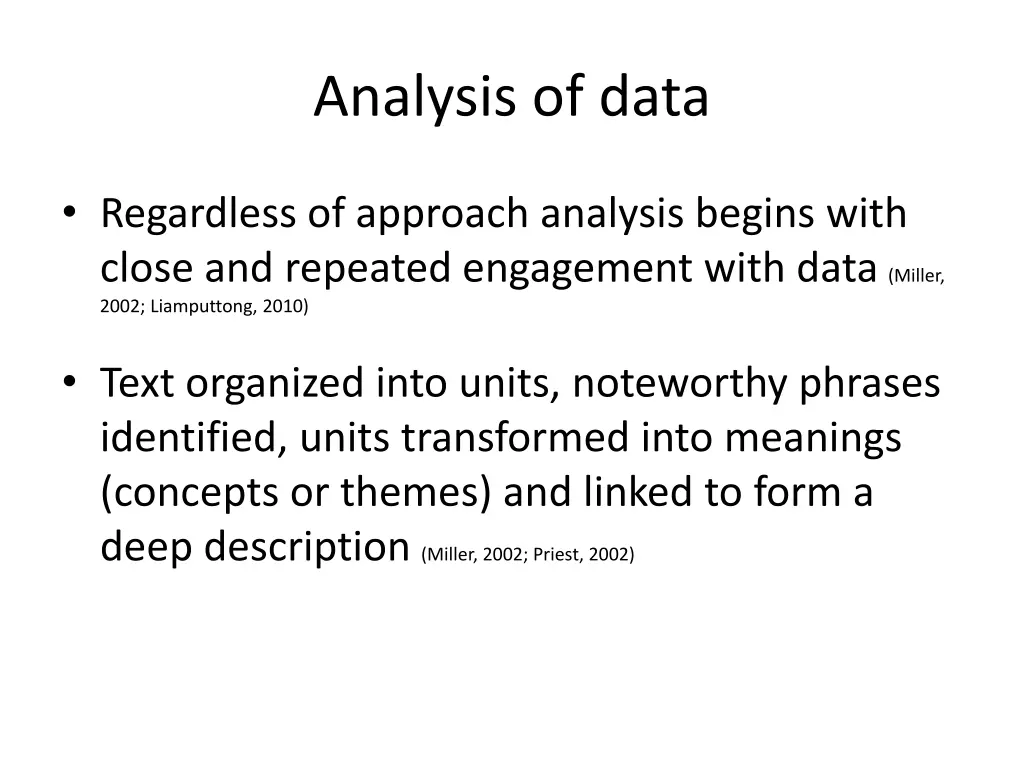 Analysis of data

• Regardless of approach analysis begins with close and repeated engagement with data (Miller, 2002; Liamputtong, 2010)

• Text organized into units, noteworthy phrases identified, units transformed into meanings (concepts or themes) and linked to form a deep description (Miller, 2002; Priest, 2002)